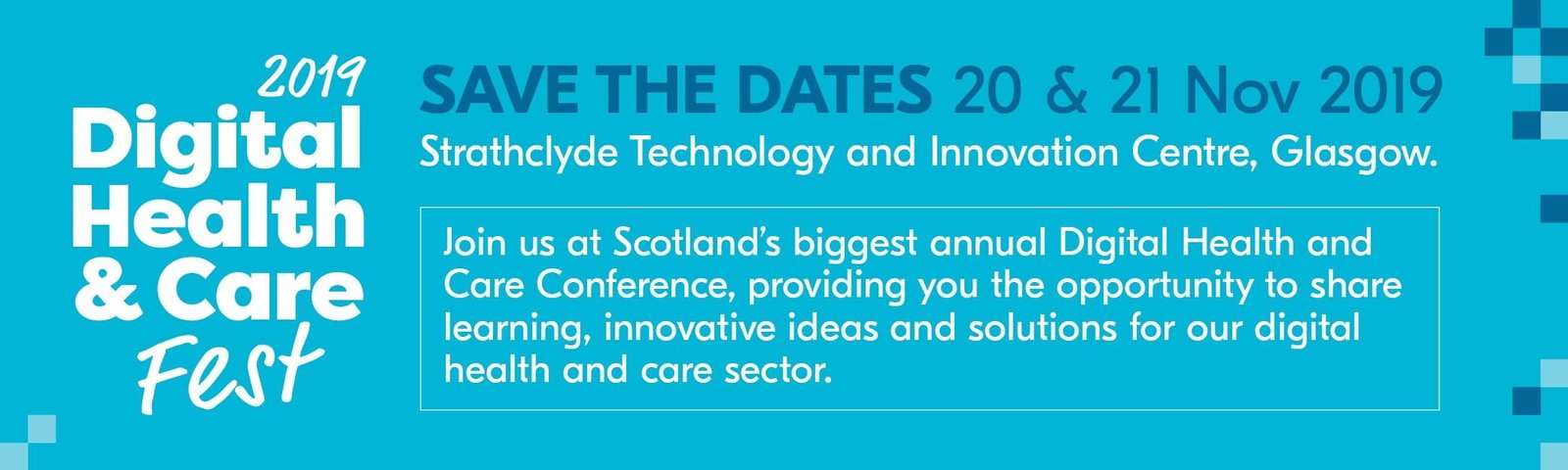 2019
Digital
Health
& Care
Fest

SAVE THE DATES 20 & 21 Nov 2019
Strathclyde Technology and Innovation Centre, Glasgow.

Join us at Scotland's biggest annual Digital Health and Care Conference, providing you the opportunity to share learning, innovative ideas and solutions for our digital health and care sector.